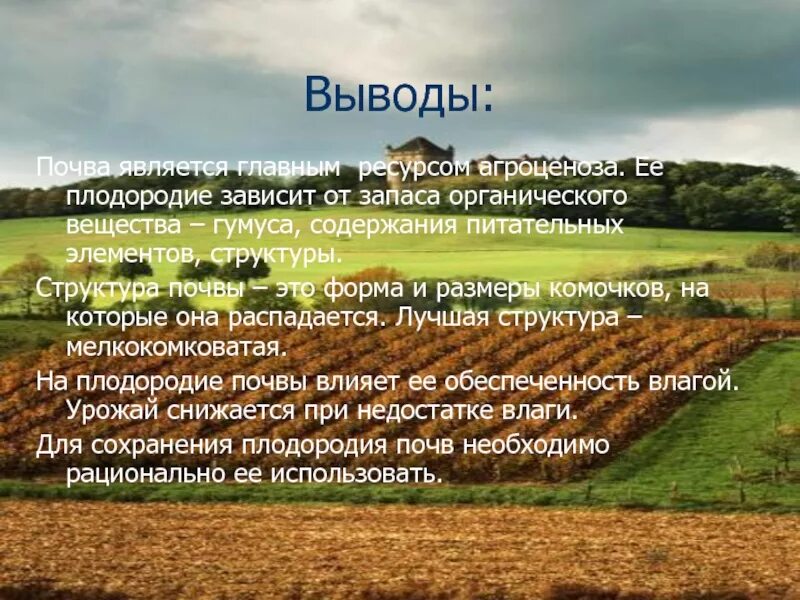 Выводы:

Почва является главным ресурсом агроценоза. Ее плодородие зависит от запаса органического вещества – гумуса, содержания питательных элементов, структуры.

Структура почвы – это форма и размеры комочков, на которые она распадается. Лучшая структура – мелкокомковатая.

На плодородие почвы влияет ее обеспеченность влагой. Урожай снижается при недостатке влаги.

Для сохранения плодородия почв необходимо рационально ее использовать.